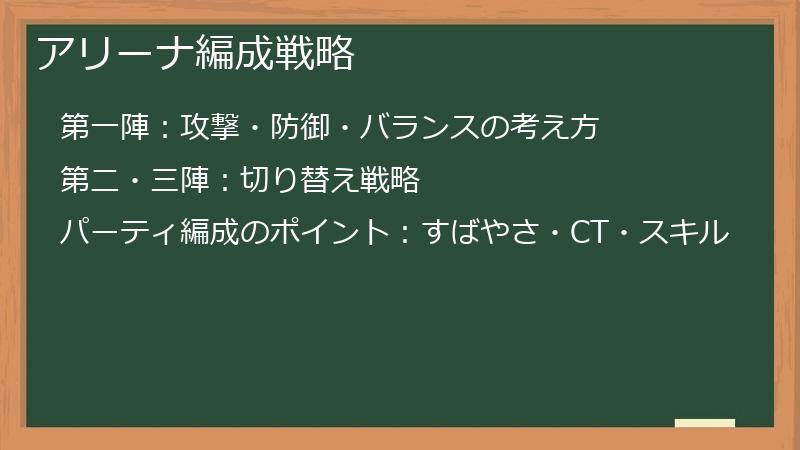 アリーナ編成戦略

第一陣：攻撃・防御・バランスの考え方

第二・三陣：切り替え戦略

パーティ編成のポイント：すばやさ・CT・スキル